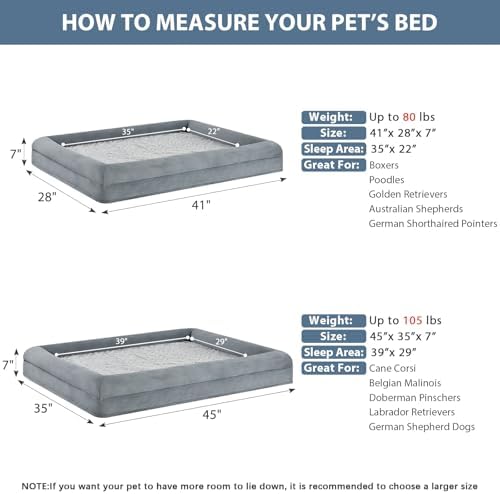 HOW TO MEASURE YOUR PET'S BED

35"
22"
7"
28"
41"

Weight: Up to 80 lbs
Size: 41"x 28"x 7"
Sleep Area: 35"x 22"
Great For: Boxers
Poodles
Golden Retrievers
Australian Shepherds
German Shorthaired Pointers

39"
29"
7"
35"
45"

Weight: Up to 105 lbs
Size: 45"x 35"x 7"
Sleep Area: 39"x 29"
Great For: Cane Corsi
Belgian Malinois
Doberman Pinschers
Labrador Retrievers
German Shepherd Dogs

NOTE:If you want your pet to have more room to lie down, it is recommended to choose a larger size